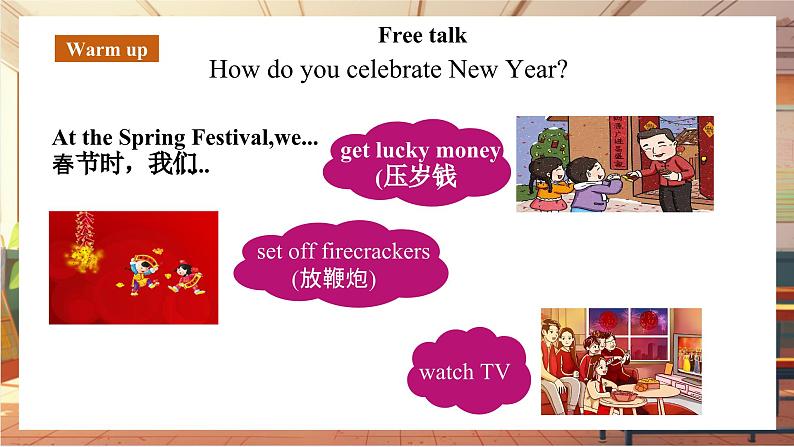 Warm up

Free talk

How do you celebrate New Year?

At the Spring Festival,we...
春节时，我们..

get lucky money
(压岁钱

set off firecrackers
(放鞭炮)

watch TV